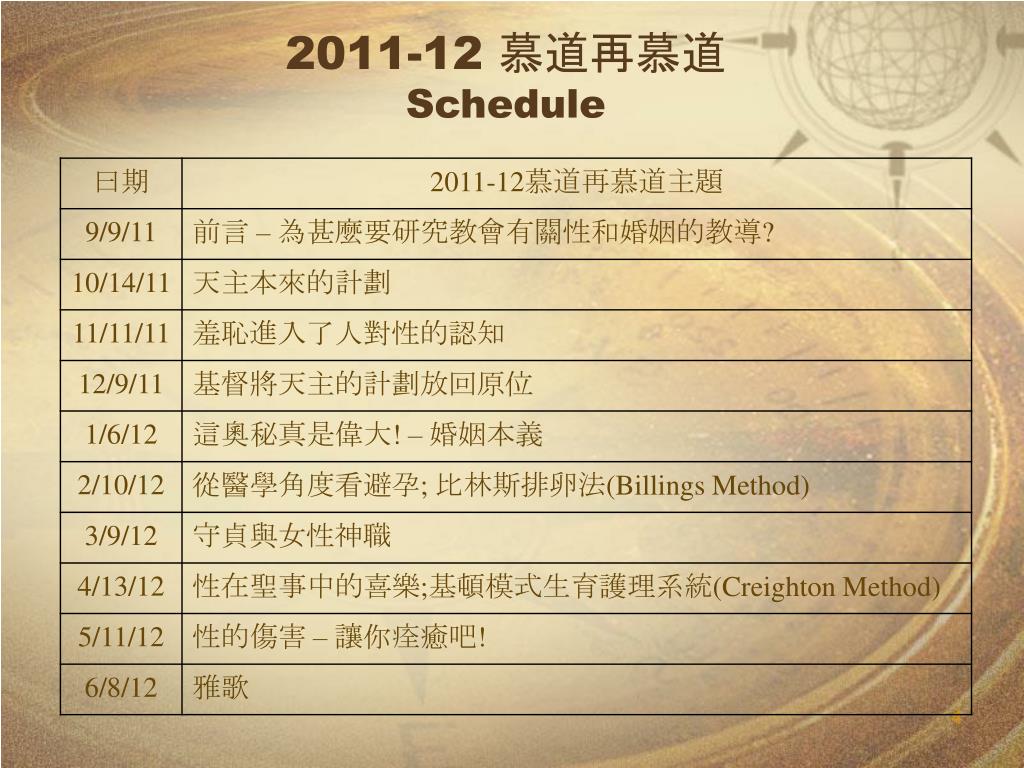 2011-12 慕道再慕道
Schedule

| 日期 | 2011-12慕道再慕道主題 |
|---|---|
| 9/9/11 | 前言 – 為甚麼要研究教會有關性和婚姻的教導? |
| 10/14/11 | 天主本來的計劃 |
| 11/11/11 | 羞恥進入了人對性的認知 |
| 12/9/11 | 基督將天主的計劃放回原位 |
| 1/6/12 | 這奧秘真是偉大! – 婚姻本義 |
| 2/10/12 | 從醫學角度看避孕; 比林斯排卵法(Billings Method) |
| 3/9/12 | 守貞與女性神職 |
| 4/13/12 | 性在聖事中的喜樂;基頓模式生育護理系統(Creighton Method) |
| 5/11/12 | 性的傷害 – 讓你痊癒吧! |
| 6/8/12 | 雅歌 |